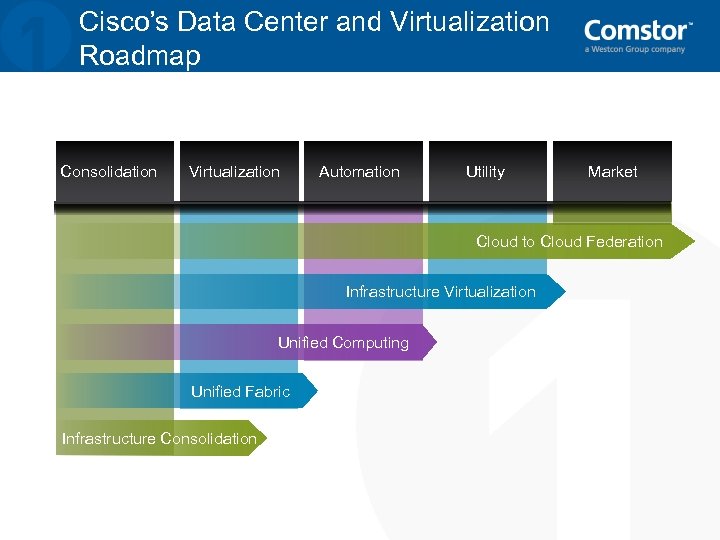 Cisco's Data Center and Virtualization Roadmap

Comstor
a Westcon Group company

Consolidation
Virtualization
Automation
Utility
Market

Cloud to Cloud Federation
Infrastructure Virtualization
Unified Computing
Unified Fabric
Infrastructure Consolidation